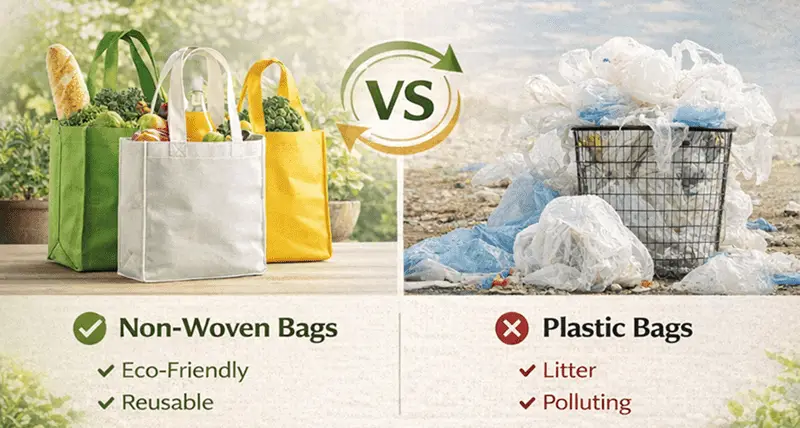 VS

Non-Woven Bags
Eco-Friendly
Reusable

Plastic Bags
Litter
Polluting